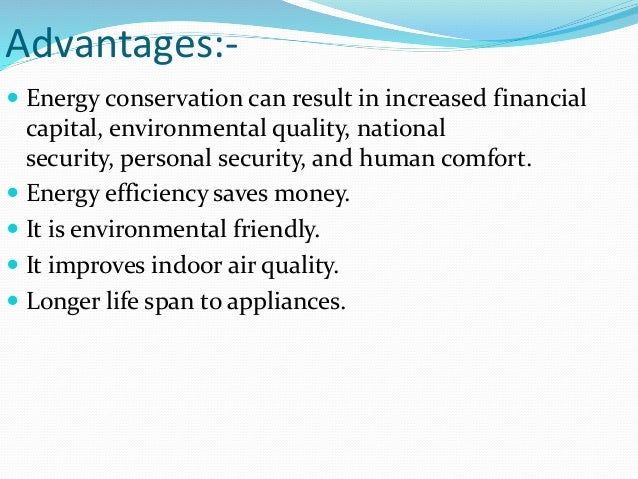 Advantages:-

- Energy conservation can result in increased financial capital, environmental quality, national security, personal security, and human comfort.
- Energy efficiency saves money.
- It is environmental friendly.
- It improves indoor air quality.
- Longer life span to appliances.